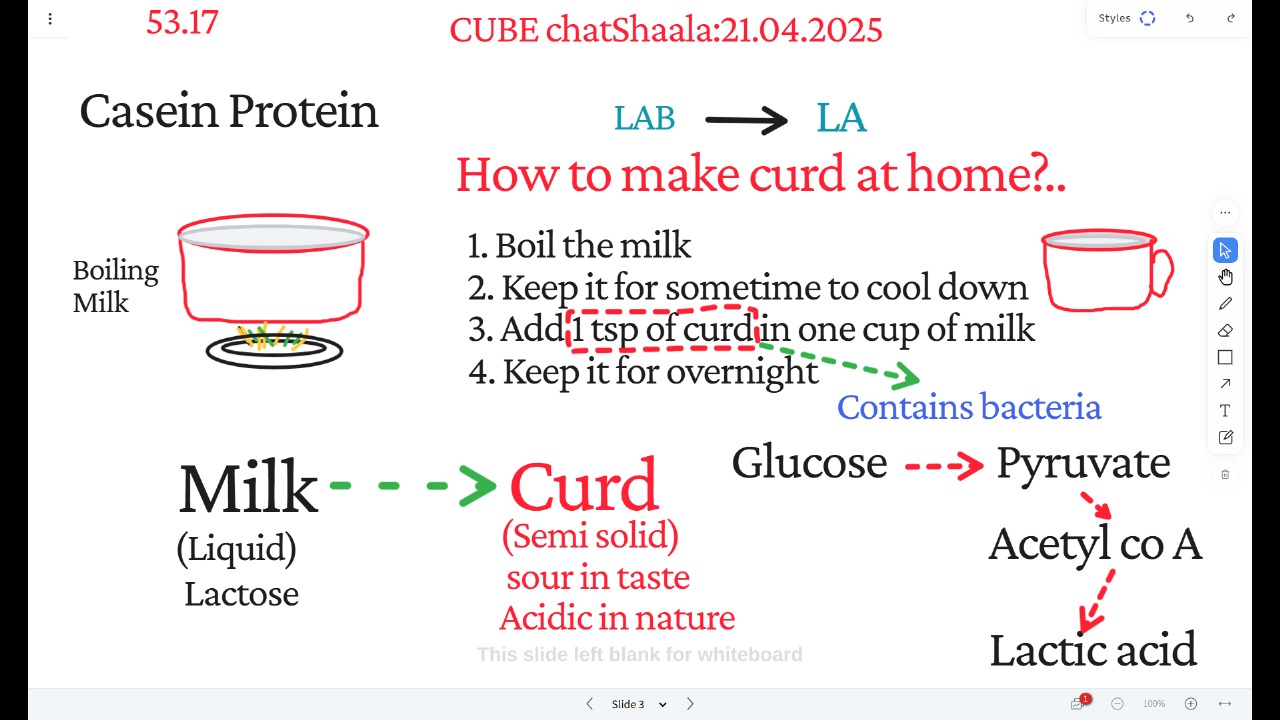 53.17

CUBE chatShaala:21.04.2025

Styles

Casein Protein

LAB → LA

How to make curd at home?..

Boiling Milk

1. Boil the milk
2. Keep it for sometime to cool down
3. Add 1 tsp of curd in one cup of milk
4. Keep it for overnight

Contains bacteria

Milk → Curd

(Liquid)
Lactose

(Semi solid)
sour in taste
Acidic in nature

Glucose → Pyruvate
Acetyl co A
Lactic acid

This slide left blank for whiteboard

Slide 3

1

100%